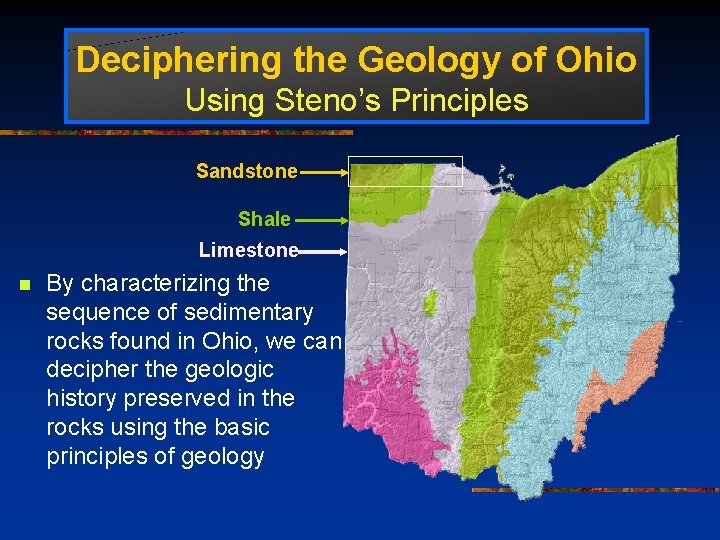 Deciphering the Geology of Ohio
Using Steno's Principles

Sandstone
Shale
Limestone

By characterizing the sequence of sedimentary rocks found in Ohio, we can decipher the geologic history preserved in the rocks using the basic principles of geology